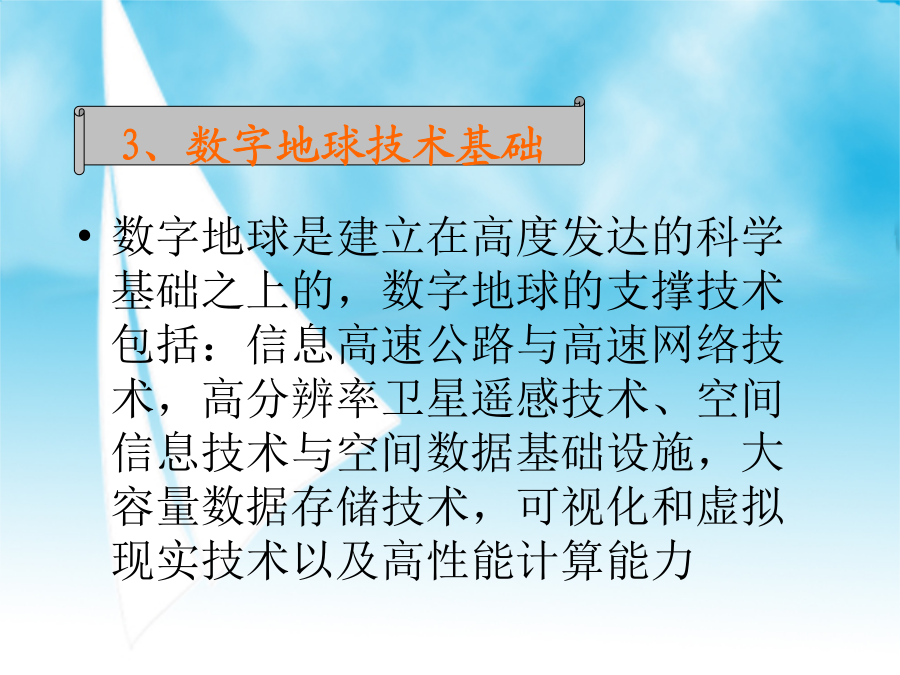 3、数字地球技术基础

• 数字地球是建立在高度发达的科学基础之上的，数字地球的支撑技术包括：信息高速公路与高速网络技术，高分辨率卫星遥感技术、空间信息技术与空间数据基础设施，大容量数据存储技术，可视化和虚拟现实技术以及高性能计算能力